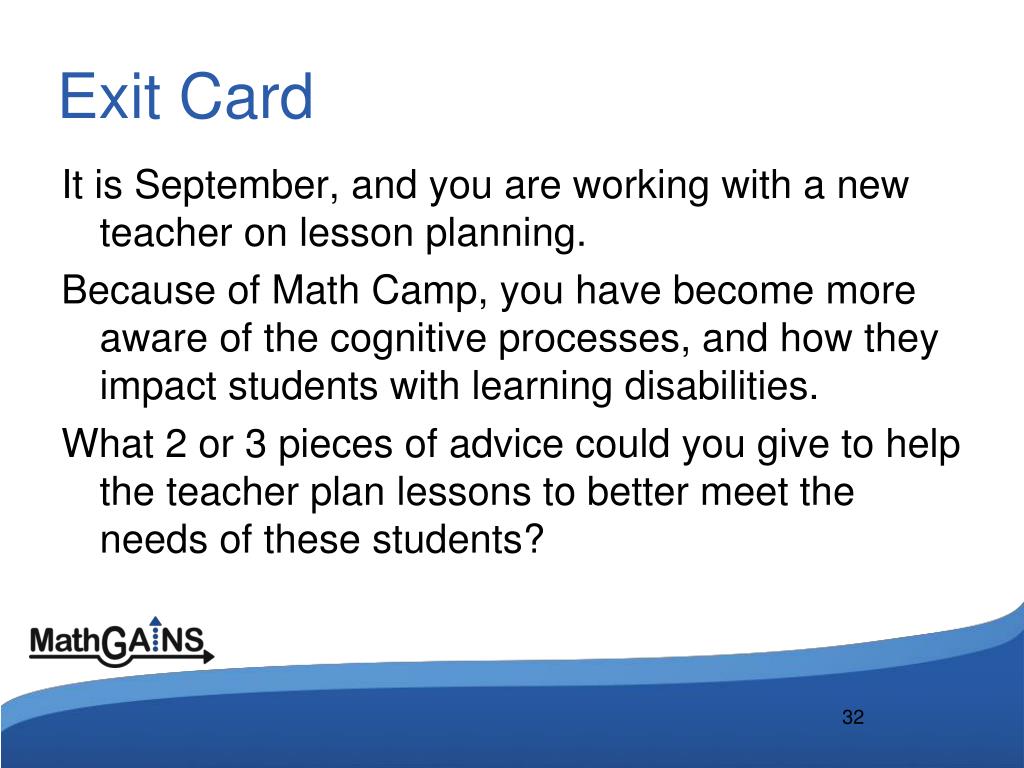 Exit Card

It is September, and you are working with a new teacher on lesson planning.

Because of Math Camp, you have become more aware of the cognitive processes, and how they impact students with learning disabilities.

What 2 or 3 pieces of advice could you give to help the teacher plan lessons to better meet the needs of these students?

MathGAINS

32